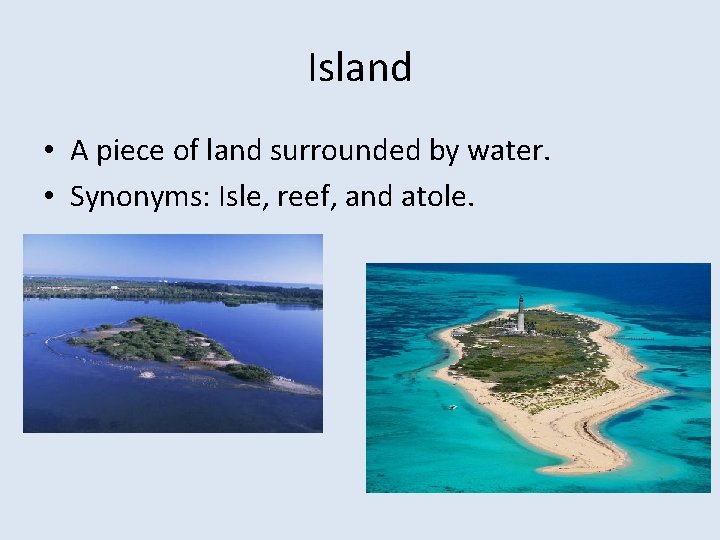 Island

• A piece of land surrounded by water.
• Synonyms: Isle, reef, and atole.